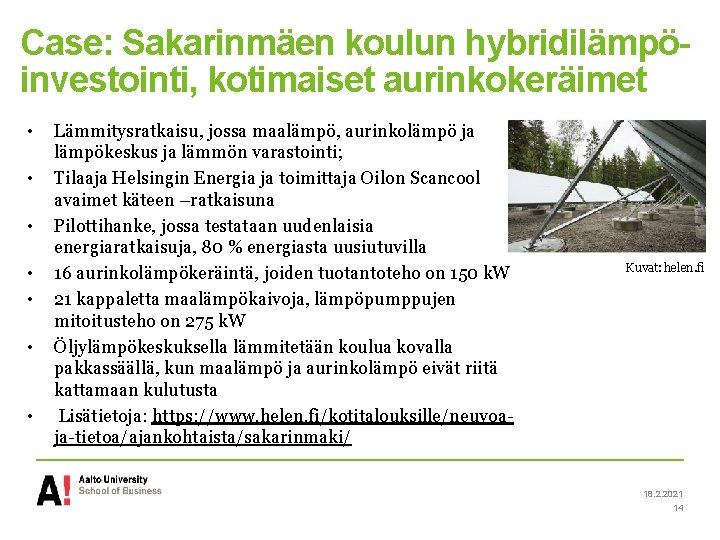 Case: Sakarinmäen koulun hybridilämpöinvestointi, kotimaiset aurinkokeräimet

• Lämmitysratkaisu, jossa maalämpö, aurinkolämpö ja lämpökeskus ja lämmön varastointi;
• Tilaaja Helsingin Energia ja toimittaja Oilon Scancool avaimet käteen –ratkaisuna
• Pilottihanke, jossa testataan uudenlaisia energiaratkaisuja, 80 % energiasta uusiutuvilla
• 16 aurinkolämpökeräintä, joiden tuotantoteho on 150 kW
• 21 kappaletta maalämpökaivoja, lämpöpumppujen mitoitusteho on 275 kW
• Öljylämpökeskuksella lämmitetään koulua kovalla pakkassäällä, kun maalämpö ja aurinkolämpö eivät riitä kattamaan kulutusta
• Lisätietoja: https://www.helen.fi/kotitalouksille/neuvoa-ja-tietoa/ajankohtaista/sakarinmaki/

Kuvat: helen.fi

A! Aalto University School of Business

18.2.2021
14